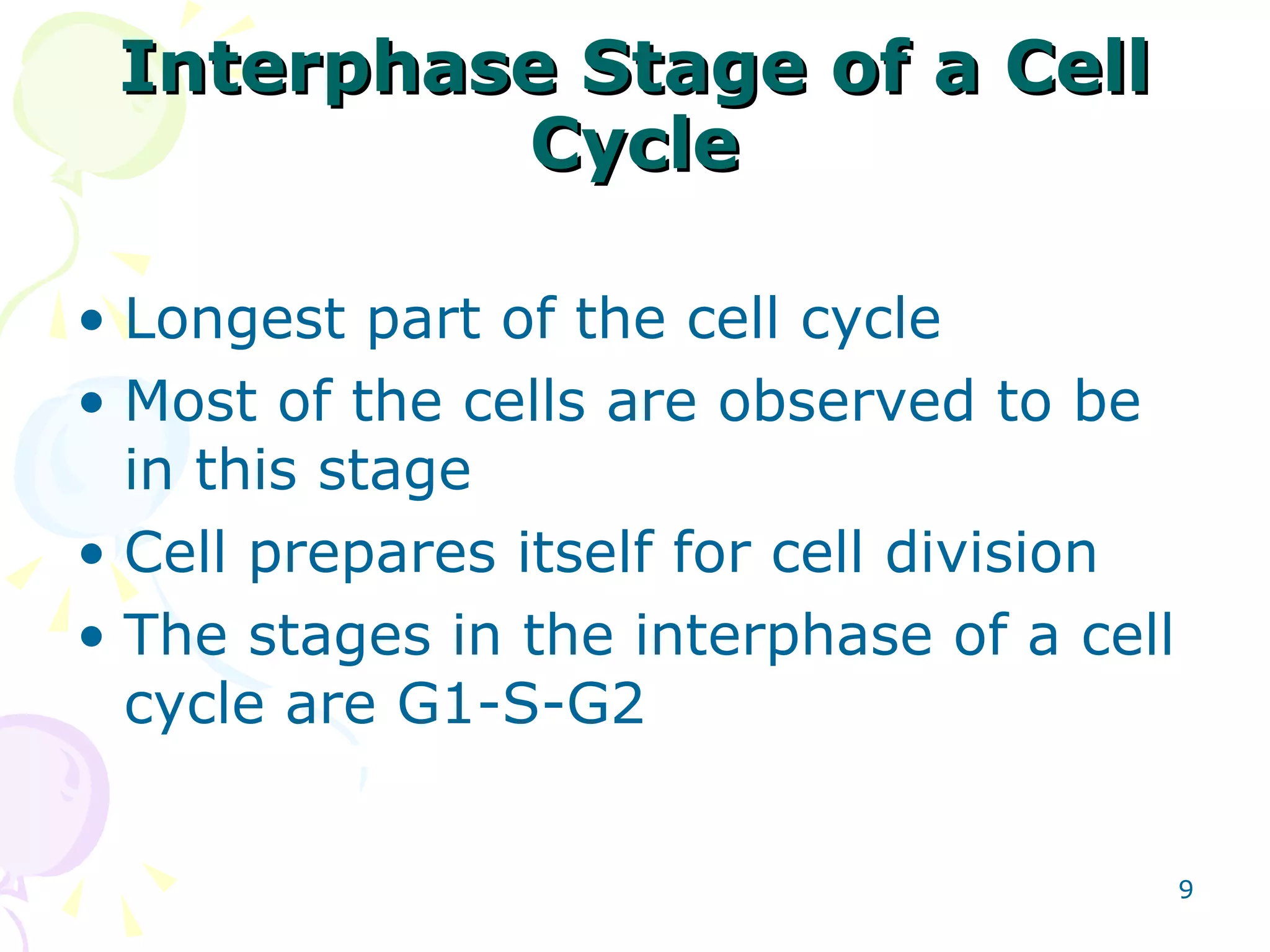 Interphase Stage of a Cell Cycle

• Longest part of the cell cycle
• Most of the cells are observed to be in this stage
• Cell prepares itself for cell division
• The stages in the interphase of a cell cycle are G1-S-G2

9